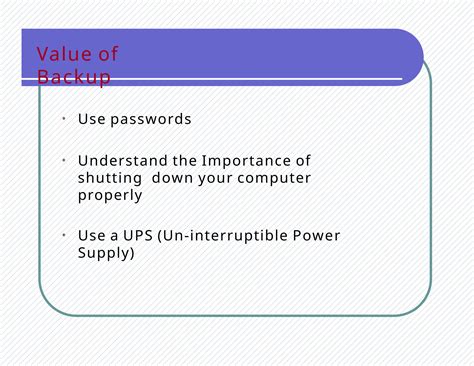 Value of Backup

• Use passwords

• Understand the Importance of shutting down your computer properly

• Use a UPS (Un-interruptible Power Supply)